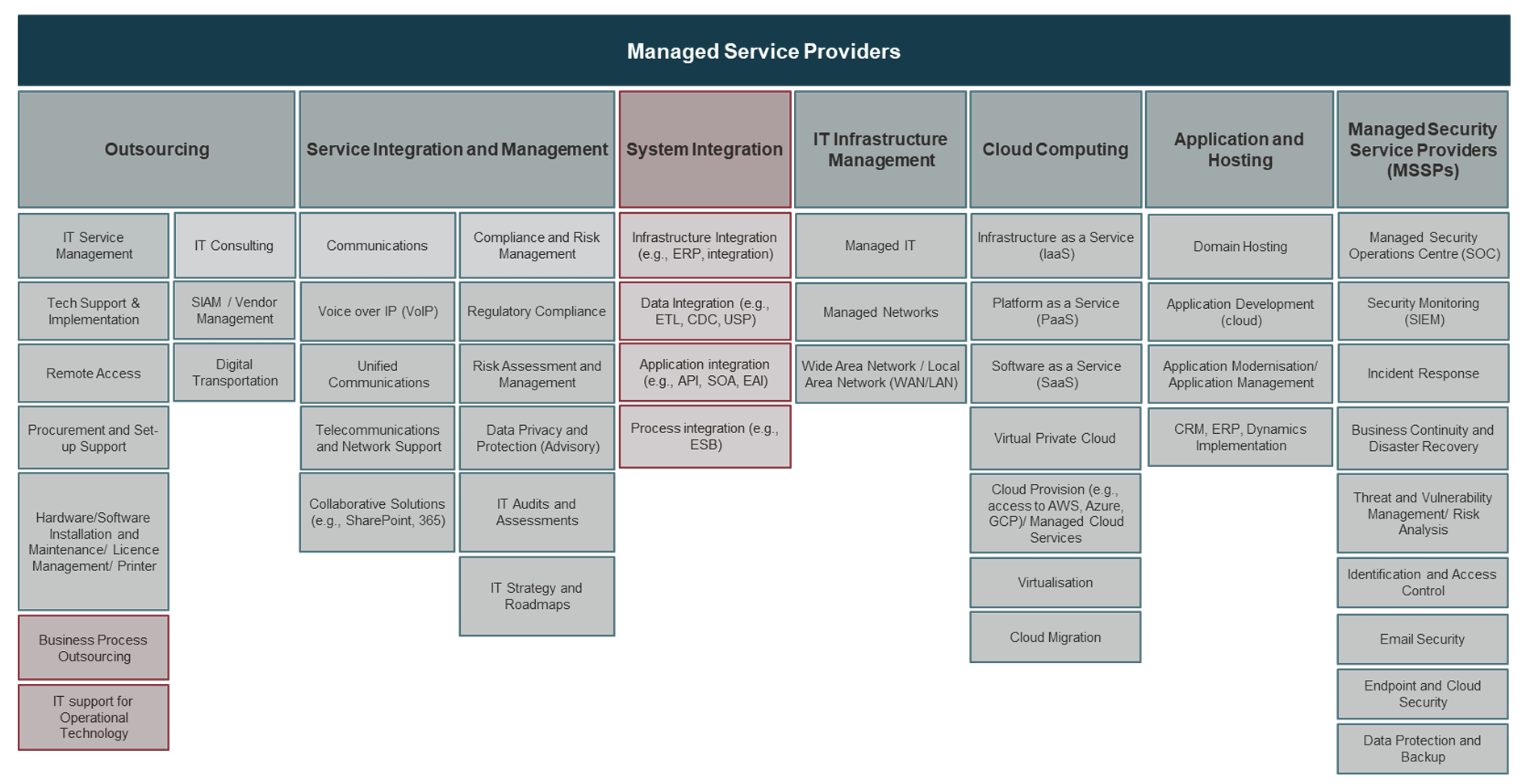 Managed Service Providers

Outsourcing

IT Service Management

Tech Support & Implementation

Remote Access

Procurement and Set-up Support

Hardware/Software Installation and Maintenance/ Licence Management/ Printer

Business Process Outsourcing

IT support for Operational Technology

IT Consulting

SIAM / Vendor Management

Digital Transportation

Service Integration and Management

Communications

Voice over IP (VoIP)

Unified Communications

Telecommunications and Network Support

Collaborative Solutions (e.g., SharePoint, 365)

Compliance and Risk Management

Regulatory Compliance

Risk Assessment and Management

Data Privacy and Protection (Advisory)

IT Audits and Assessments

IT Strategy and Roadmaps

System Integration

Infrastructure Integration (e.g., ERP, integration)

Data Integration (e.g., ETL, CDC, USP)

Application integration (e.g., API, SOA, EAI)

Process integration (e.g., ESB)

IT Infrastructure Management

Managed IT

Managed Networks

Wide Area Network / Local Area Network (WAN/LAN)

Cloud Computing

Infrastructure as a Service (IaaS)

Platform as a Service (PaaS)

Software as a Service (SaaS)

Virtual Private Cloud

Cloud Provision (e.g., access to AWS, Azure, GCP)/ Managed Cloud Services

Virtualisation

Cloud Migration

Application and Hosting

Domain Hosting

Application Development (cloud)

Application Modernisation/ Application Management

CRM, ERP, Dynamics Implementation

Managed Security Service Providers (MSSPs)

Managed Security Operations Centre (SOC)

Security Monitoring (SIEM)

Incident Response

Business Continuity and Disaster Recovery

Threat and Vulnerability Management/ Risk Analysis

Identification and Access Control

Email Security

Endpoint and Cloud Security

Data Protection and Backup